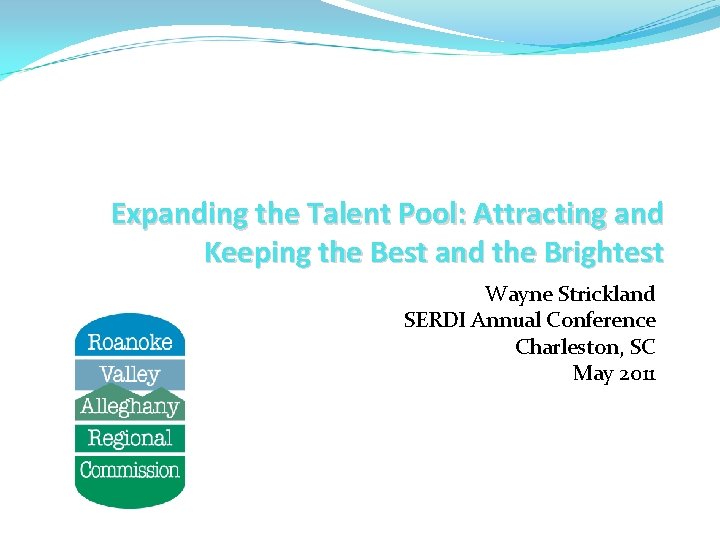 Expanding the Talent Pool: Attracting and Keeping the Best and the Brightest

Wayne Strickland
SERDI Annual Conference
Charleston, SC
May 2011

Roanoke
Valley
Alleghany
Regional
Commission